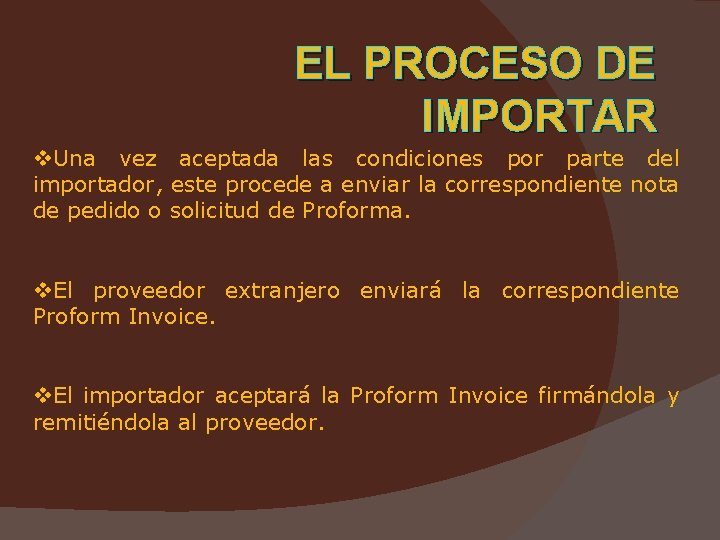 EL PROCESO DE IMPORTAR

❖Una vez aceptada las condiciones por parte del importador, este procede a enviar la correspondiente nota de pedido o solicitud de Proforma.

❖El proveedor extranjero enviará la correspondiente Proform Invoice.

❖El importador aceptará la Proform Invoice firmándola y remitiéndola al proveedor.